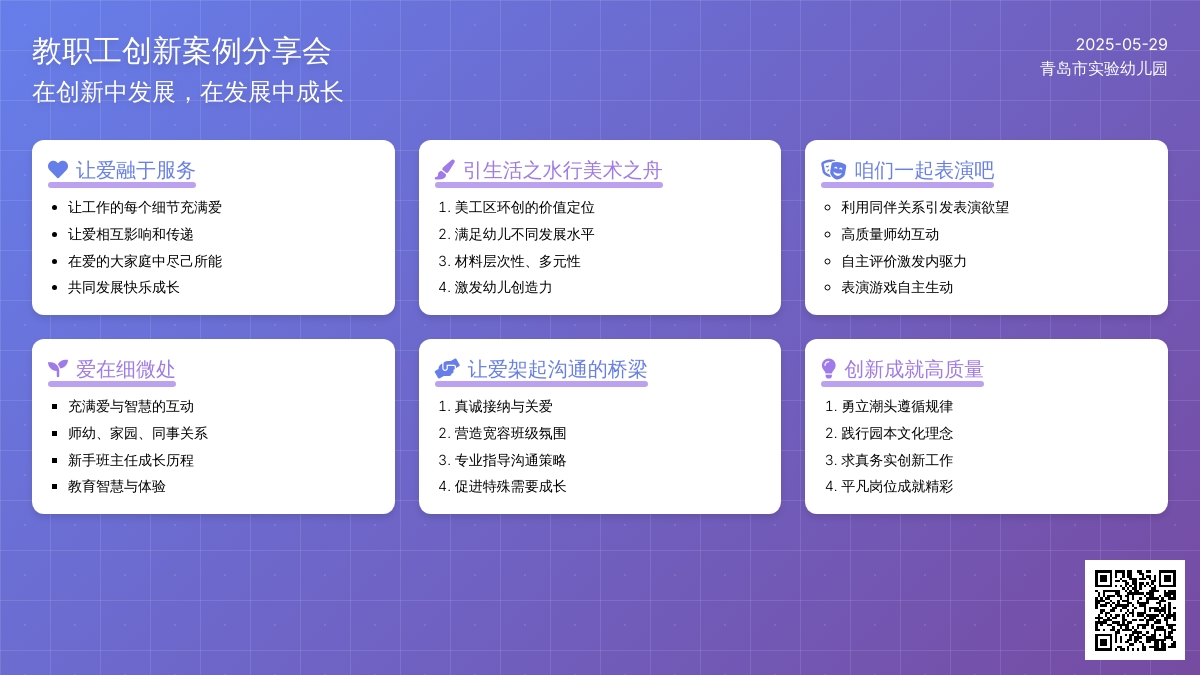 教职工创新案例分享会
在创新中发展，在发展中成长

2025-05-29
青岛市实验幼儿园

让爱融于服务
- 让工作的每个细节充满爱
- 让爱相互影响和传递
- 在爱的大家庭中尽己所能
- 共同发展快乐成长

引生活之水行美术之舟
1. 美工区环创的价值定位
2. 满足幼儿不同发展水平
3. 材料层次性、多元性
4. 激发幼儿创造力

咱们一起表演吧
- 利用同伴关系引发表演欲望
- 高质量师幼互动
- 自主评价激发内驱力
- 表演游戏自主生动

爱在细微处
- 充满爱与智慧的互动
- 师幼、家园、同事关系
- 新手班主任成长历程
- 教育智慧与体验

让爱架起沟通的桥梁
1. 真诚接纳与关爱
2. 营造宽容班级氛围
3. 专业指导沟通策略
4. 促进特殊需要成长

创新成就高质量
1. 勇立潮头遵循规律
2. 践行园本文化理念
3. 求真务实创新工作
4. 平凡岗位成就精彩